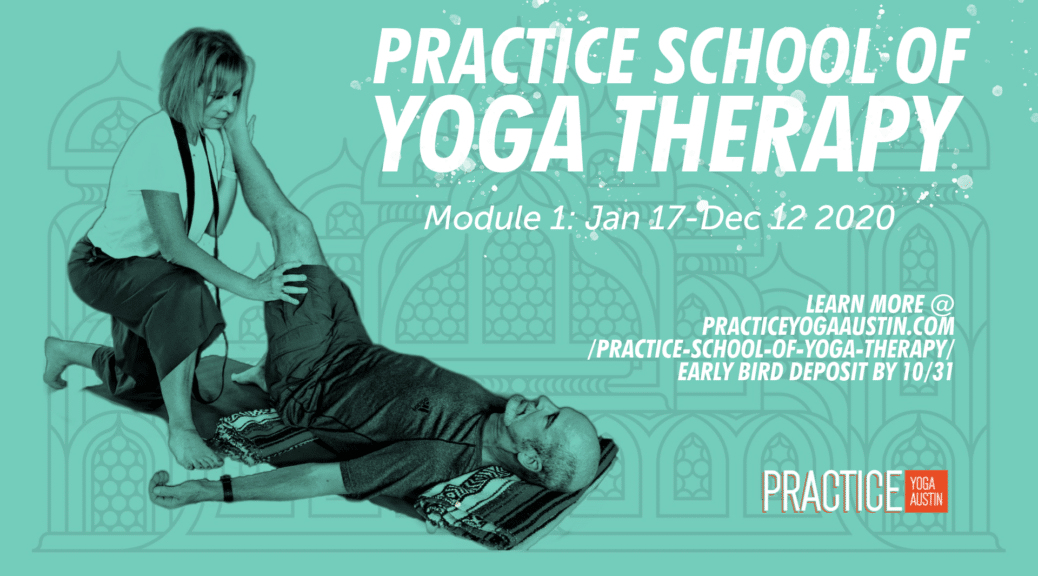 PRACTICE SCHOOL OF YOGA THERAPY

Module 1: Jan 17-Dec 12 2020

LEARN MORE @ PRACTICEYOGAAUSTIN.COM /PRACTICE-SCHOOL-OF-YOGA-THERAPY/ EARLY BIRD DEPOSIT BY 10/31

PRACTICE YOGA AUSTIN